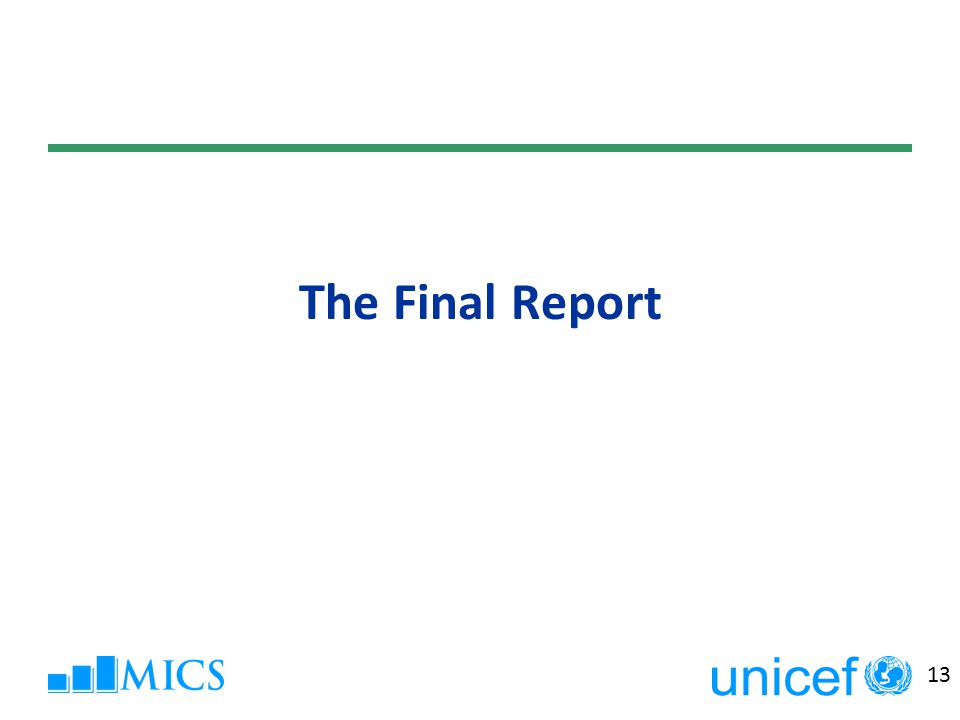 The Final Report

MICS

unicef

13